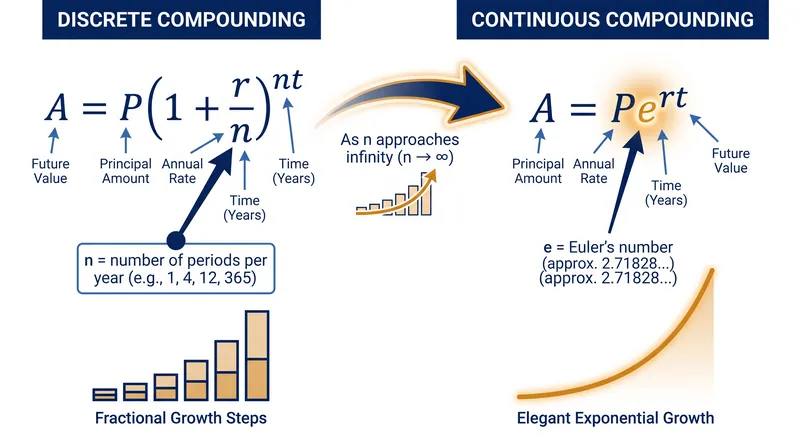 DISCRETE COMPOUNDING

$A = P\left(1 + \frac{r}{n}\right)^{nt}$

Future Value

Principal Amount

Annual Rate

Time (Years)

Time (Years)

n = number of periods per year (e.g., 1, 4, 12, 365)

Fractional Growth Steps

As n approaches infinity (n → ∞)

CONTINUOUS COMPOUNDING

$A = Pe^{rt}$

Principal Amount

Annual Rate

Time (Years)

Future Value

e = Euler's number (approx. 2.71828...) (approx. 2.71828...)

Elegant Exponential Growth